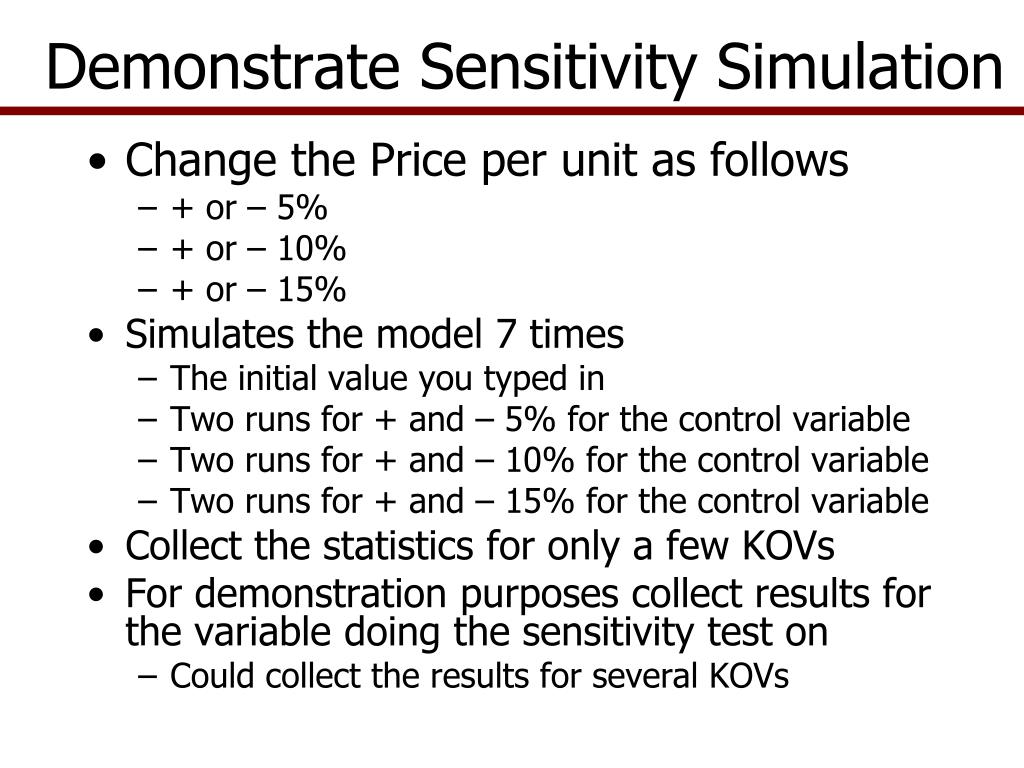 Demonstrate Sensitivity Simulation

• Change the Price per unit as follows
– + or – 5%
– + or – 10%
– + or – 15%
• Simulates the model 7 times
– The initial value you typed in
– Two runs for + and – 5% for the control variable
– Two runs for + and – 10% for the control variable
– Two runs for + and – 15% for the control variable
• Collect the statistics for only a few KOVs
• For demonstration purposes collect results for the variable doing the sensitivity test on
– Could collect the results for several KOVs